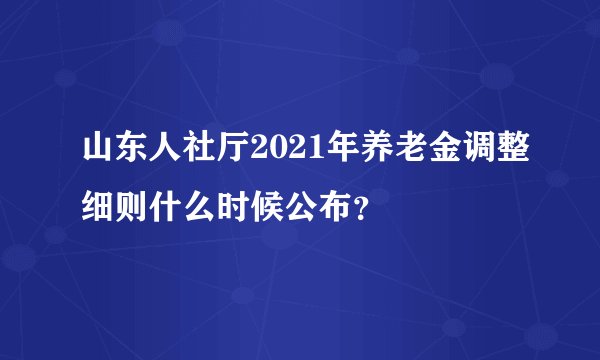 山东人社厅2021年养老金调整细则什么时候公布？